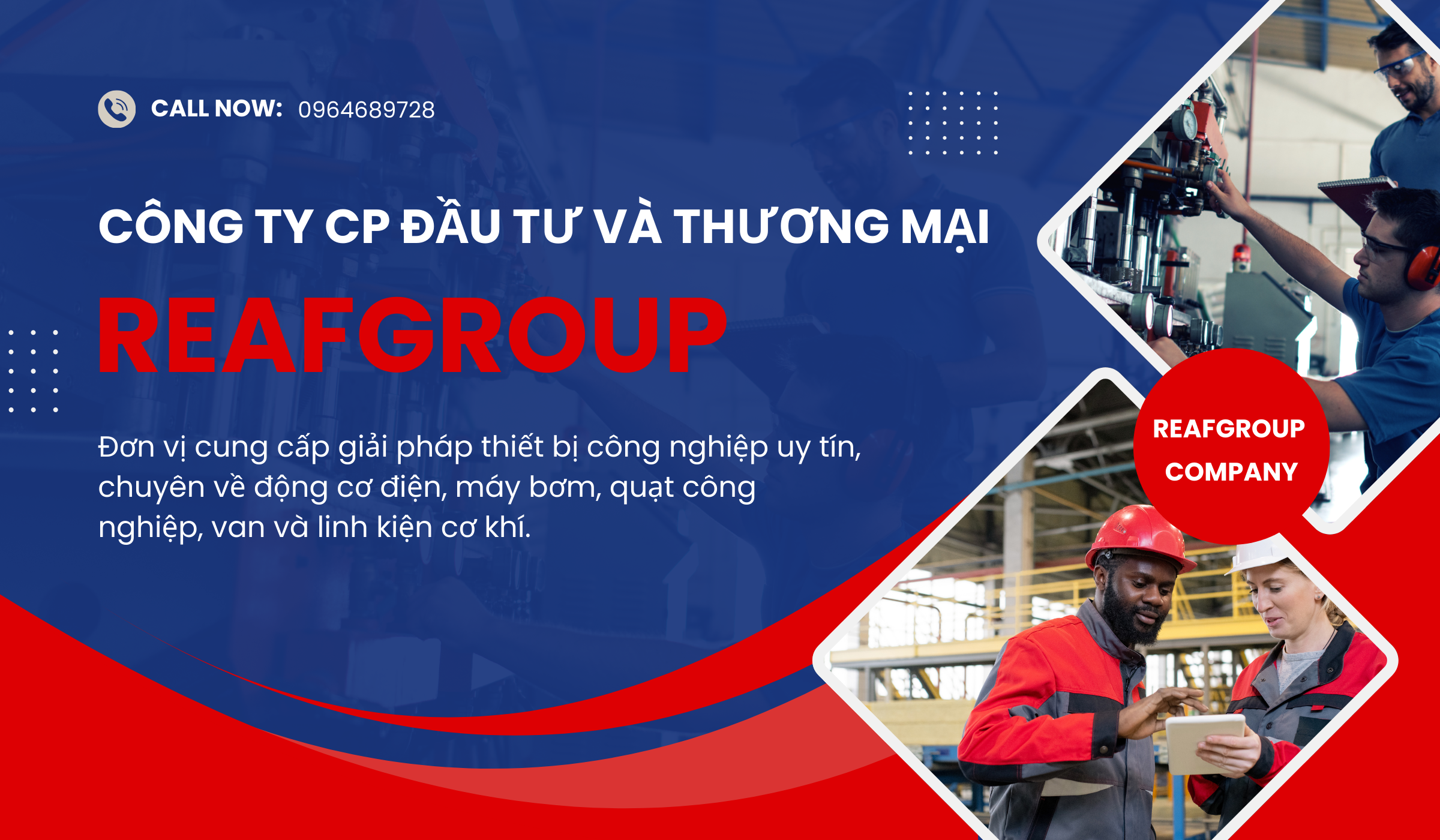 CALL NOW: 0964689728

CÔNG TY CP ĐẦU TƯ VÀ THƯƠNG MẠI

REAFGROUP

Đơn vị cung cấp giải pháp thiết bị công nghiệp uy tín, chuyên về động cơ điện, máy bơm, quạt công nghiệp, van và linh kiện cơ khí.

REAFGROUP COMPANY